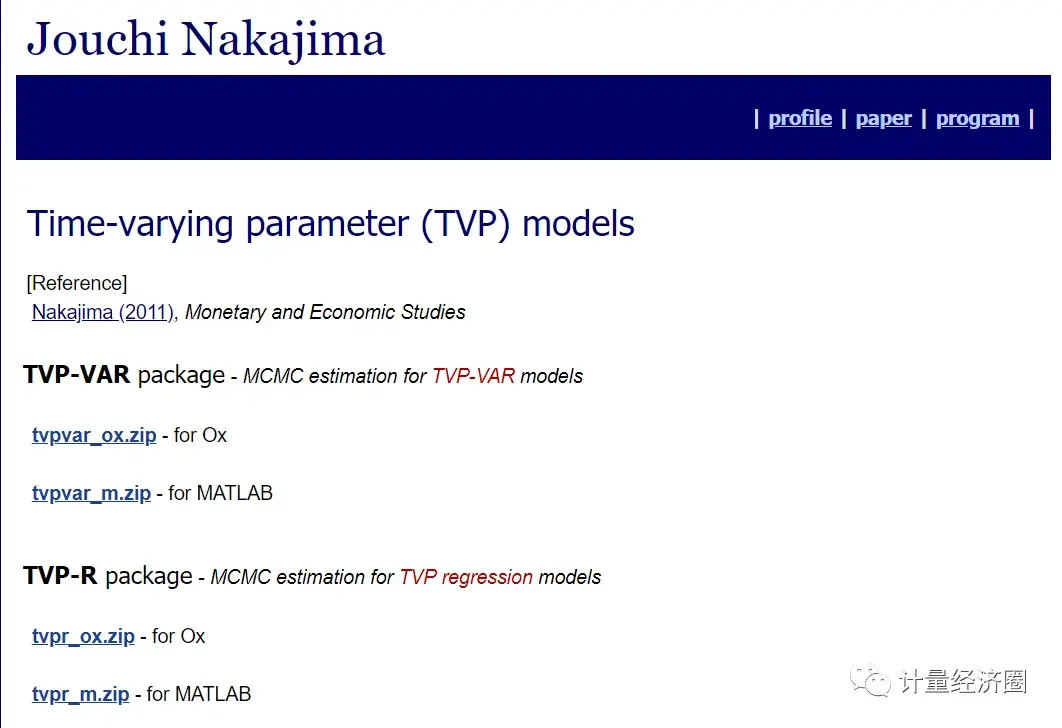 Jouchi Nakajima

| profile | paper | program |

Time-varying parameter (TVP) models

[Reference]
Nakajima (2011), Monetary and Economic Studies

TVP-VAR package - MCMC estimation for TVP-VAR models

tvpvar_ox.zip - for Ox

tvpvar_m.zip - for MATLAB

TVP-R package - MCMC estimation for TVP regression models

tvpr_ox.zip - for Ox

tvpr_m.zip - for MATLAB

计量经济圈